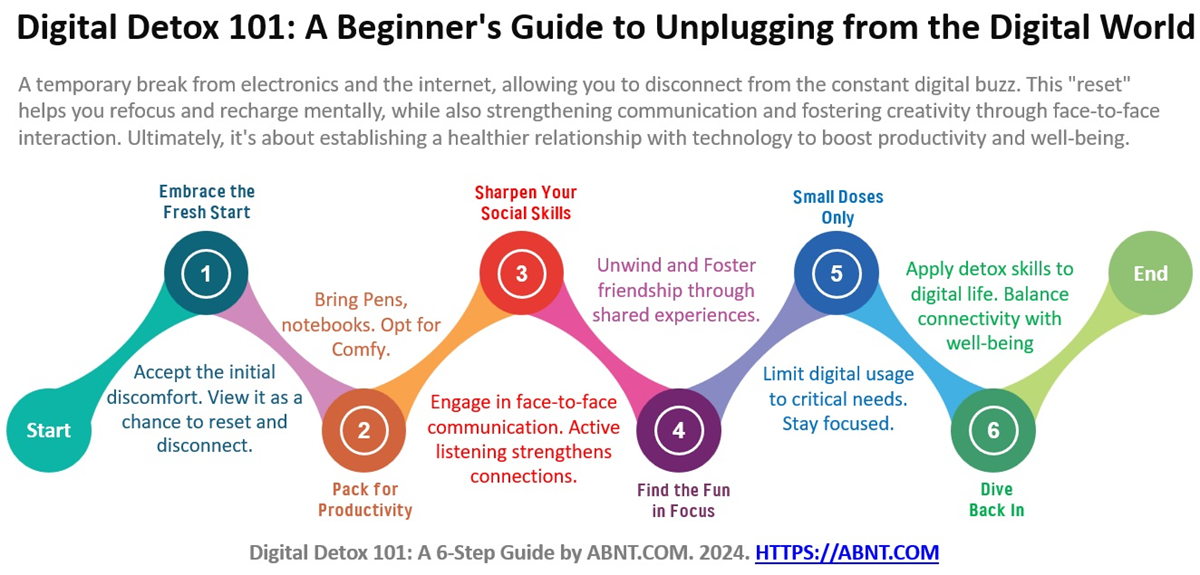 Digital Detox 101: A Beginner's Guide to Unplugging from the Digital World

A temporary break from electronics and the internet, allowing you to disconnect from the constant digital buzz. This "reset" helps you refocus and recharge mentally, while also strengthening communication and fostering creativity through face-to-face interaction. Ultimately, it's about establishing a healthier relationship with technology to boost productivity and well-being.

Start

Embrace the Fresh Start

1

Accept the initial discomfort. View it as a chance to reset and disconnect.

2

Pack for Productivity

Bring Pens, notebooks. Opt for Comfy.

Sharpen Your Social Skills

3

Engage in face-to-face communication. Active listening strengthens connections.

4

Find the Fun in Focus

Unwind and Foster friendship through shared experiences.

Small Doses Only

5

Limit digital usage to critical needs. Stay focused.

6

Dive Back In

Apply detox skills to digital life. Balance connectivity with well-being

End

Digital Detox 101: A 6-Step Guide by ABNT.COM. 2024. HTTPS://ABNT.COM